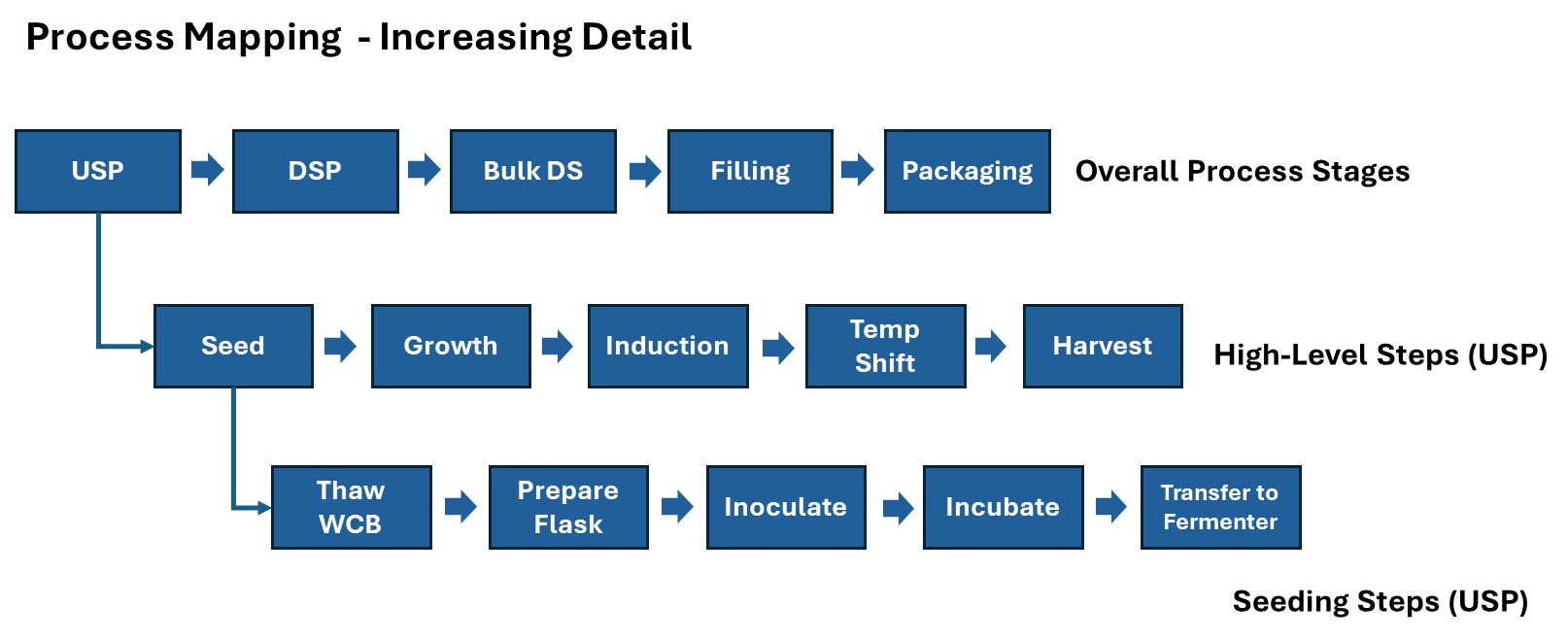 Process Mapping - Increasing Detail

USP
DSP
Bulk DS
Filling
Packaging
Overall Process Stages

Seed
Growth
Induction
Temp Shift
Harvest
High-Level Steps (USP)

Thaw WCB
Prepare Flask
Inoculate
Incubate
Transfer to Fermenter

Seeding Steps (USP)